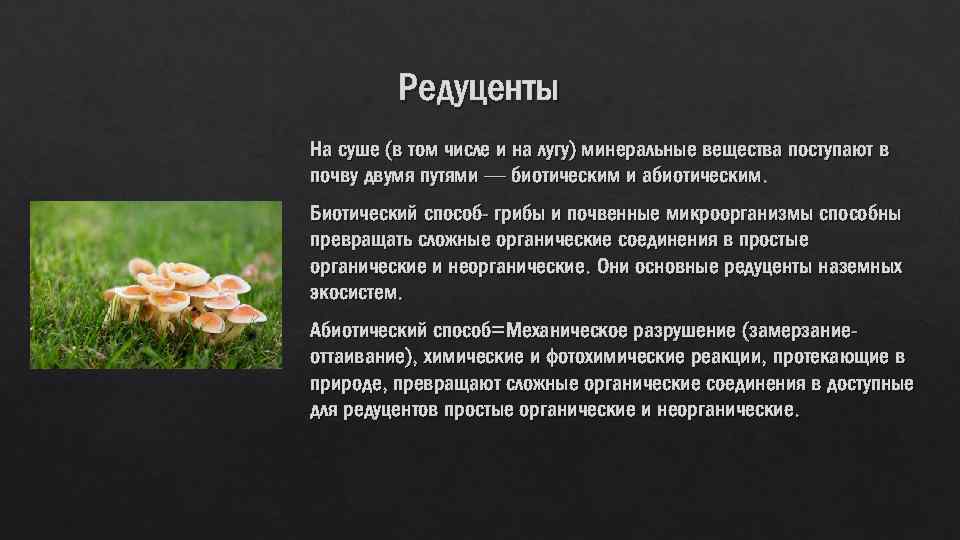 Редуценты

На суше (в том числе и на лугу) минеральные вещества поступают в почву двумя путями — биотическим и абиотическим.

Биотический способ- грибы и почвенные микроорганизмы способны превращать сложные органические соединения в простые органические и неорганические. Они основные редуценты наземных экосистем.

Абиотический способ=Механическое разрушение (замерзание-оттаивание), химические и фотохимические реакции, протекающие в природе, превращают сложные органические соединения в доступные для редуцентов простые органические и неорганические.